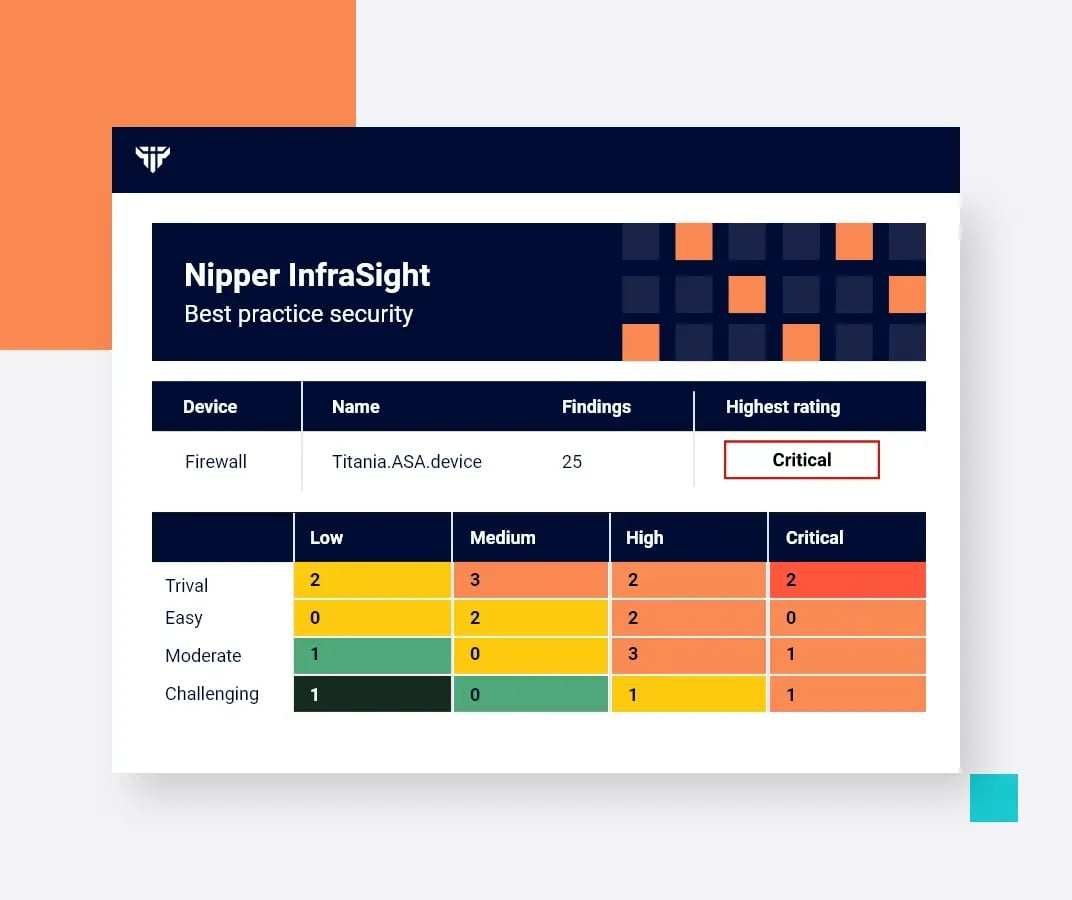 Nipper InfraSight
Best practice security

| Device | Name | Findings | Highest rating |
|---|---|---|---|
| Firewall | Titania.ASA.device | 25 | Critical |

| | Low | Medium | High | Critical |
|---|---|---|---|---|
| Trival | 2 | 3 | 2 | 2 |
| Easy | 0 | 2 | 2 | 0 |
| Moderate | 1 | 0 | 3 | 1 |
| Challenging | 1 | 0 | 1 | 1 |